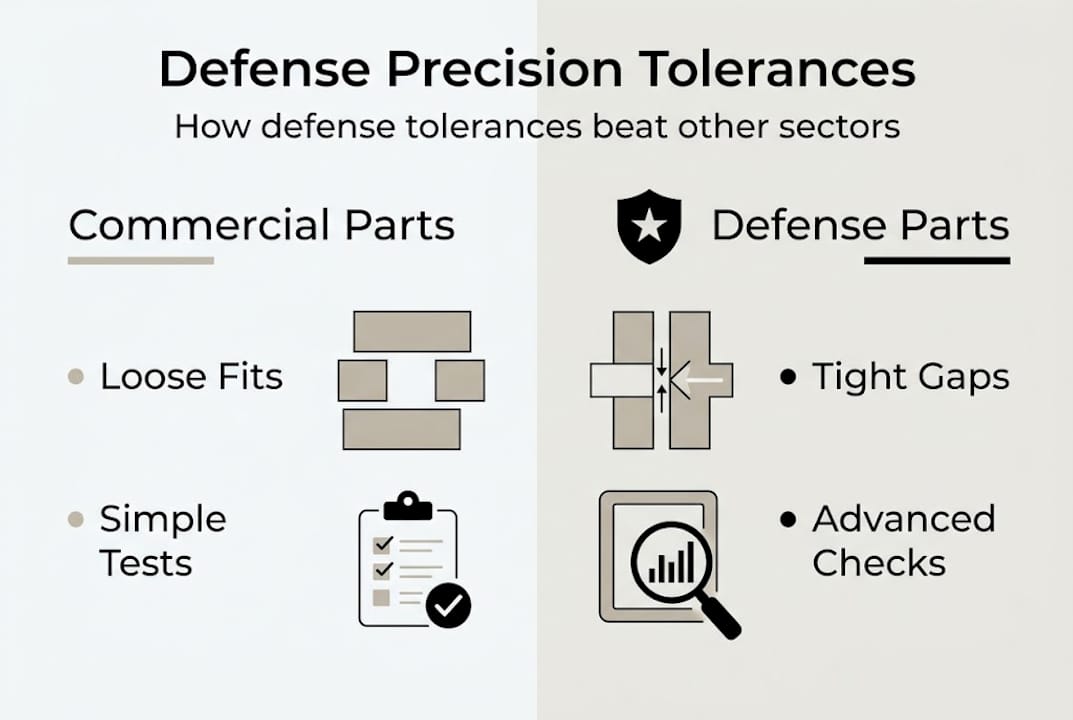 Defense Precision Tolerances
How defense tolerances beat other sectors

Commercial Parts

• Loose Fits

• Simple Tests

Defense Parts

• Tight Gaps

• Advanced Checks